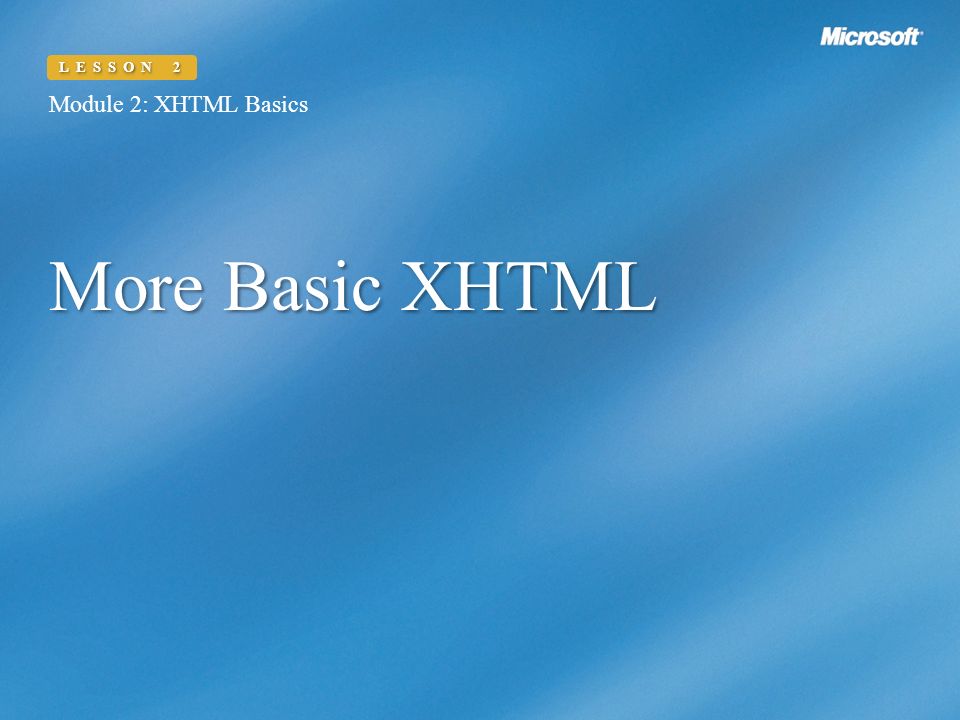 Microsoft®

LESSON 2

Module 2: XHTML Basics

More Basic XHTML